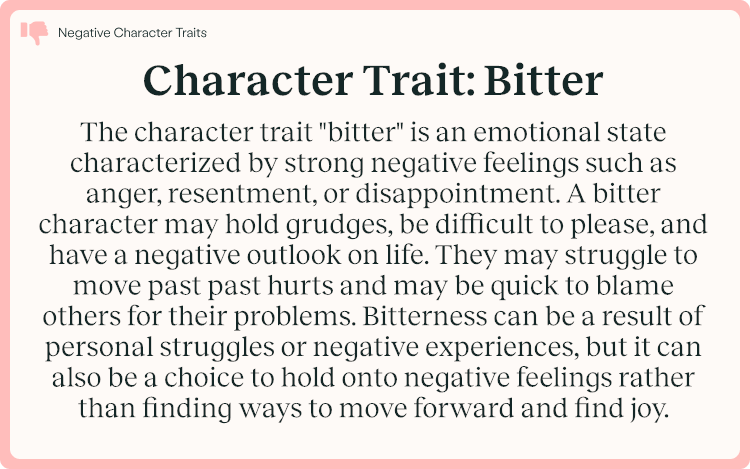 Negative Character Traits

Character Trait: Bitter

The character trait "bitter" is an emotional state characterized by strong negative feelings such as anger, resentment, or disappointment. A bitter character may hold grudges, be difficult to please, and have a negative outlook on life. They may struggle to move past past hurts and may be quick to blame others for their problems. Bitterness can be a result of personal struggles or negative experiences, but it can also be a choice to hold onto negative feelings rather than finding ways to move forward and find joy.